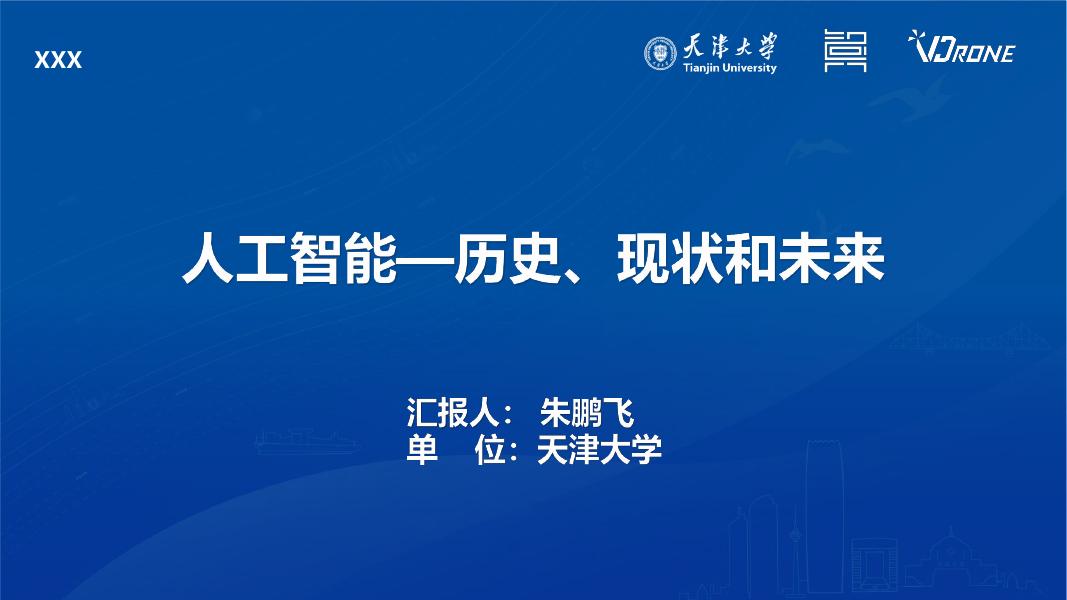 XXX

天津大学
Tianjin University

VDRONE

人工智能—历史、现状和未来

汇报人： 朱鹏飞
单　位：天津大学